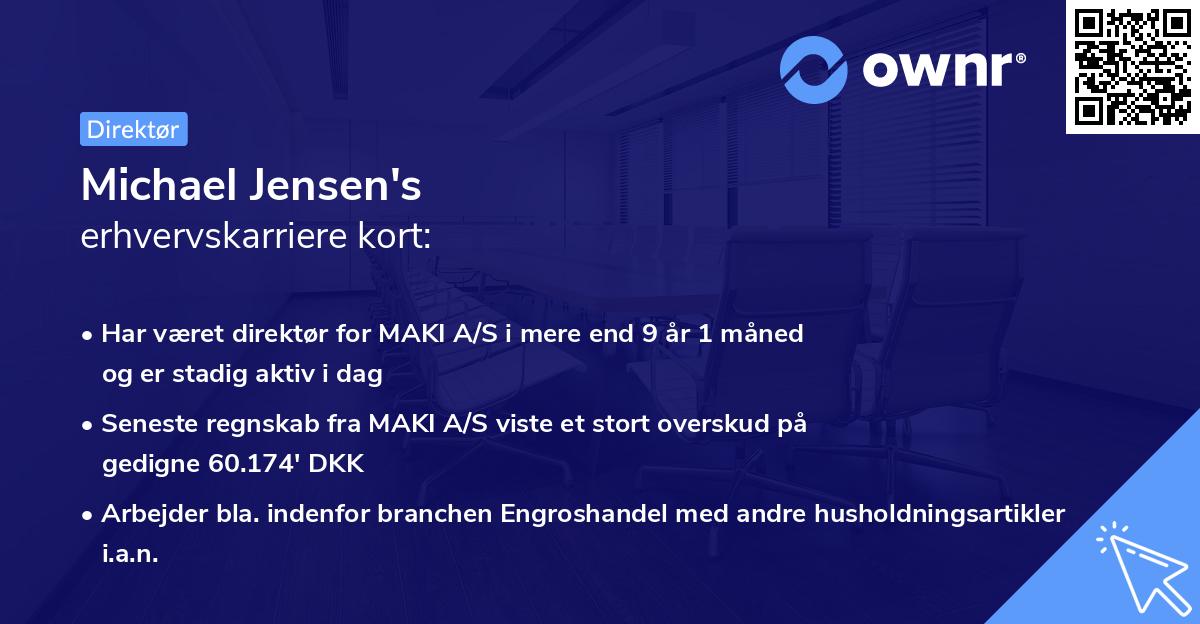 ownr®

Direktør

Michael Jensen's
erhvervskarriere kort:

• Har været direktør for MAKI A/S i mere end 9 år 1 måned og er stadig aktiv i dag

• Seneste regnskab fra MAKI A/S viste et stort overskud på gedigne 60.174' DKK

• Arbejder bla. indenfor branchen Engroshandel med andre husholdningsartikler i.a.n.